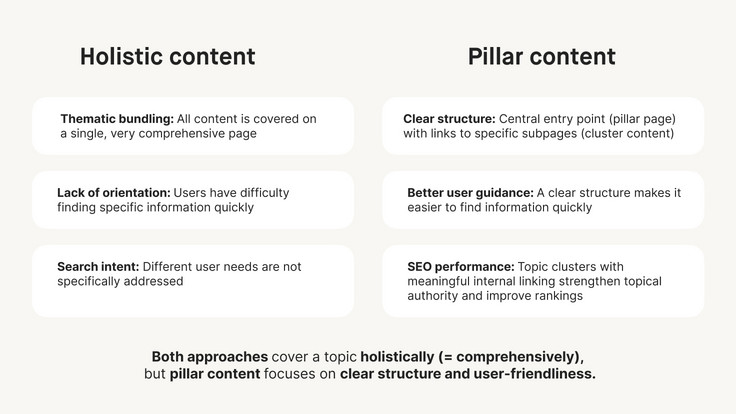 Holistic content

Thematic bundling: All content is covered on a single, very comprehensive page

Lack of orientation: Users have difficulty finding specific information quickly

Search intent: Different user needs are not specifically addressed

Pillar content

Clear structure: Central entry point (pillar page) with links to specific subpages (cluster content)

Better user guidance: A clear structure makes it easier to find information quickly

SEO performance: Topic clusters with meaningful internal linking strengthen topical authority and improve rankings

Both approaches cover a topic holistically (= comprehensively), but pillar content focuses on clear structure and user-friendliness.